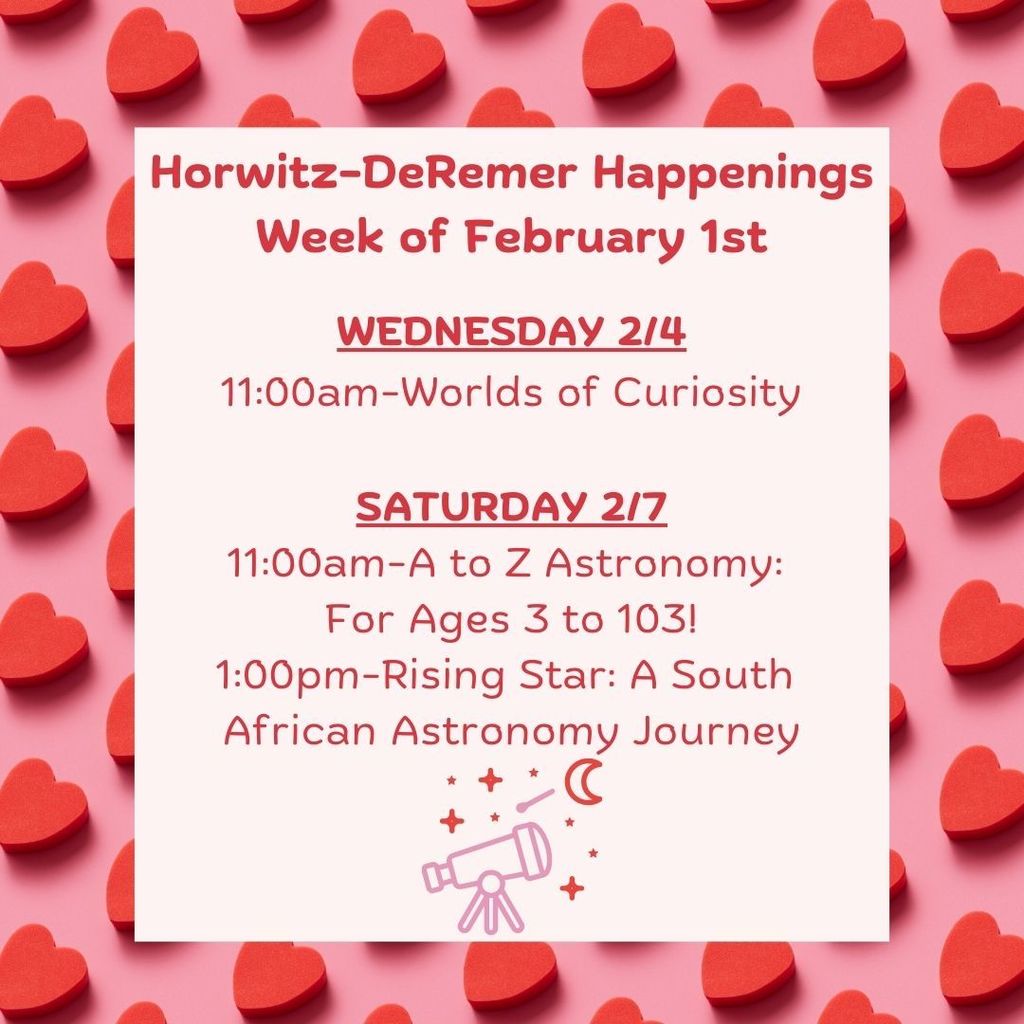 Horwitz-DeRemer Happenings
Week of February 1st

WEDNESDAY 2/4
11:00am-Worlds of Curiosity

SATURDAY 2/7
11:00am-A to Z Astronomy: For Ages 3 to 103!
1:00pm-Rising Star: A South African Astronomy Journey